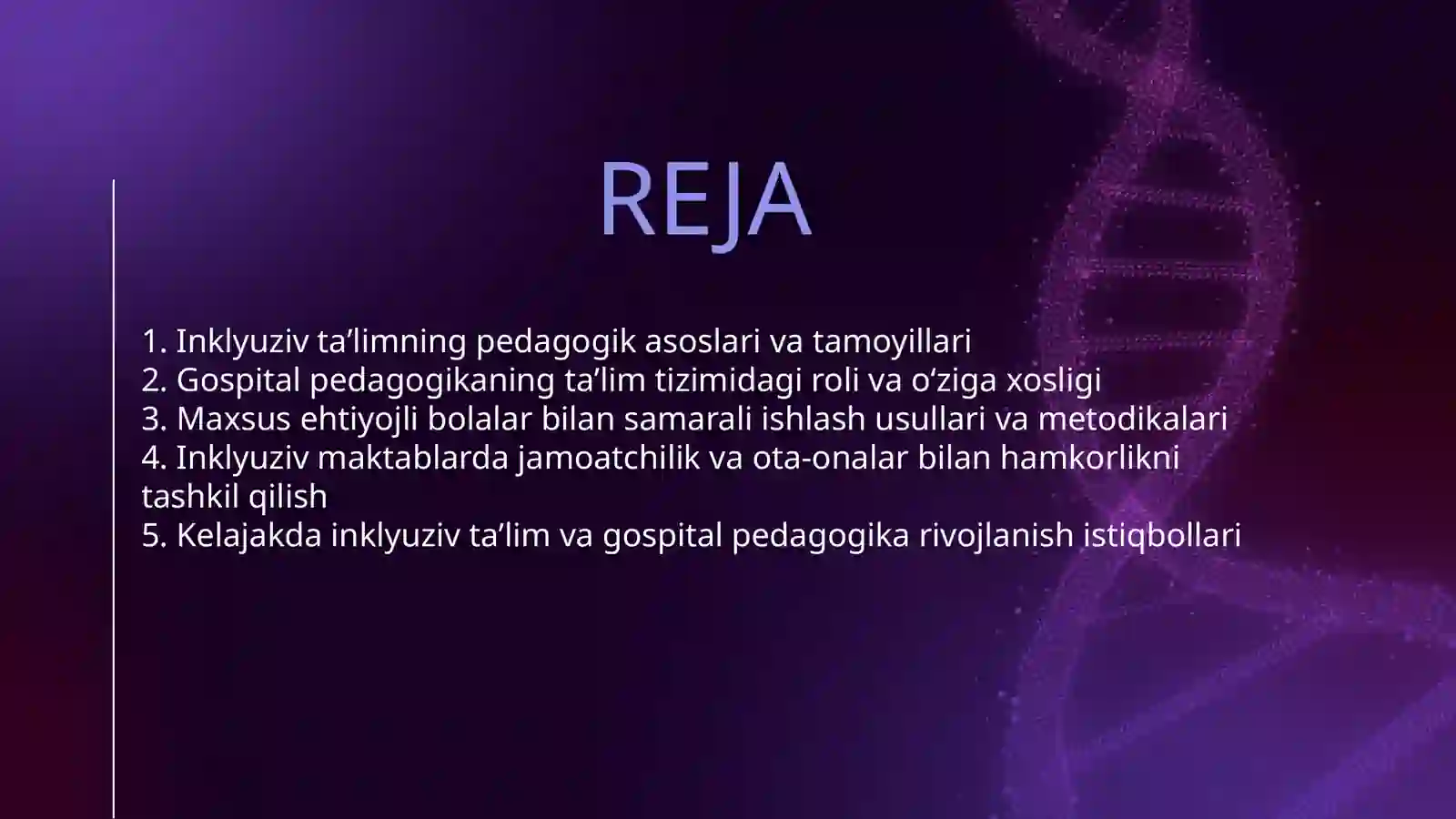 REJA

1. Inklyuziv ta’limning pedagogik asoslari va tamoyillari
2. Gospital pedagogikaning ta’lim tizimidagi roli va o‘ziga xosligi
3. Maxsus ehtiyojli bolalar bilan samarali ishlash usullari va metodikalari
4. Inklyuziv maktablarda jamoatchilik va ota-onalar bilan hamkorlikni tashkil qilish
5. Kelajakda inklyuziv ta’lim va gospital pedagogika rivojlanish istiqbollari